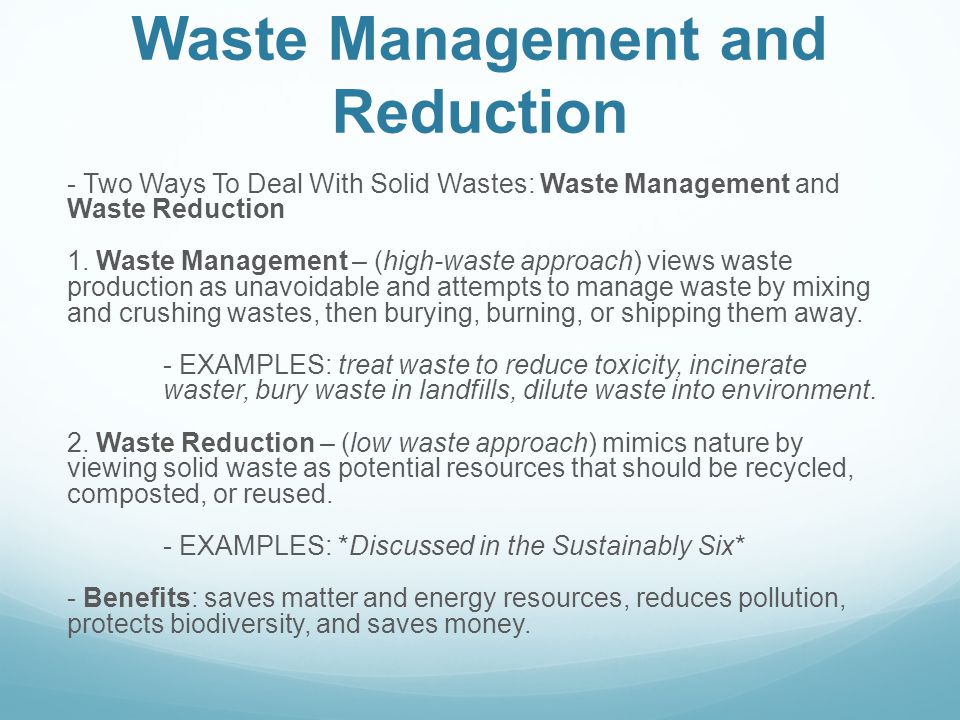 Waste Management and Reduction

- Two Ways To Deal With Solid Wastes: Waste Management and Waste Reduction

1. Waste Management – (high-waste approach) views waste production as unavoidable and attempts to manage waste by mixing and crushing wastes, then burying, burning, or shipping them away.

- EXAMPLES: treat waste to reduce toxicity, incinerate waster, bury waste in landfills, dilute waste into environment.

2. Waste Reduction – (low waste approach) mimics nature by viewing solid waste as potential resources that should be recycled, composted, or reused.

- EXAMPLES: *Discussed in the Sustainably Six*

- Benefits: saves matter and energy resources, reduces pollution, protects biodiversity, and saves money.